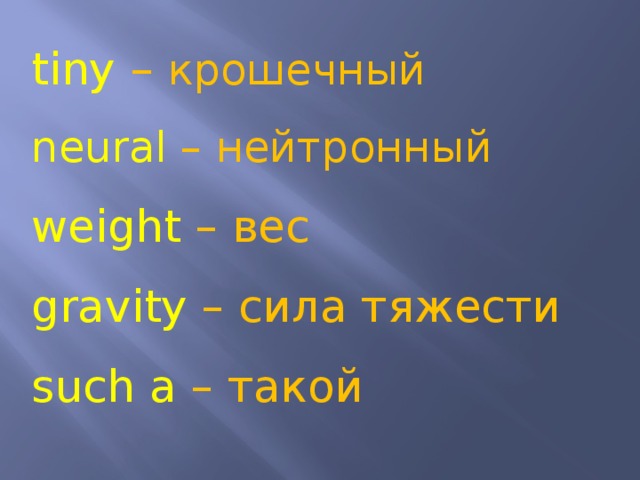 tiny – крошечный

neural – нейтронный

weight – вес

gravity – сила тяжести

such a – такой